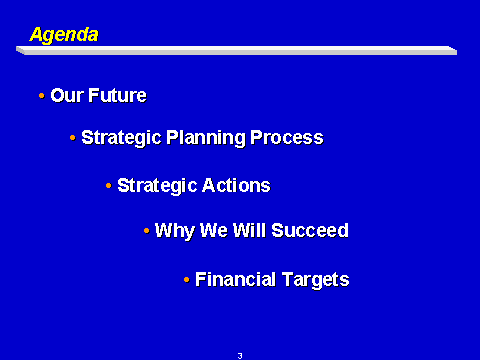 Agenda

• Our Future

• Strategic Planning Process

• Strategic Actions

• Why We Will Succeed

• Financial Targets

3